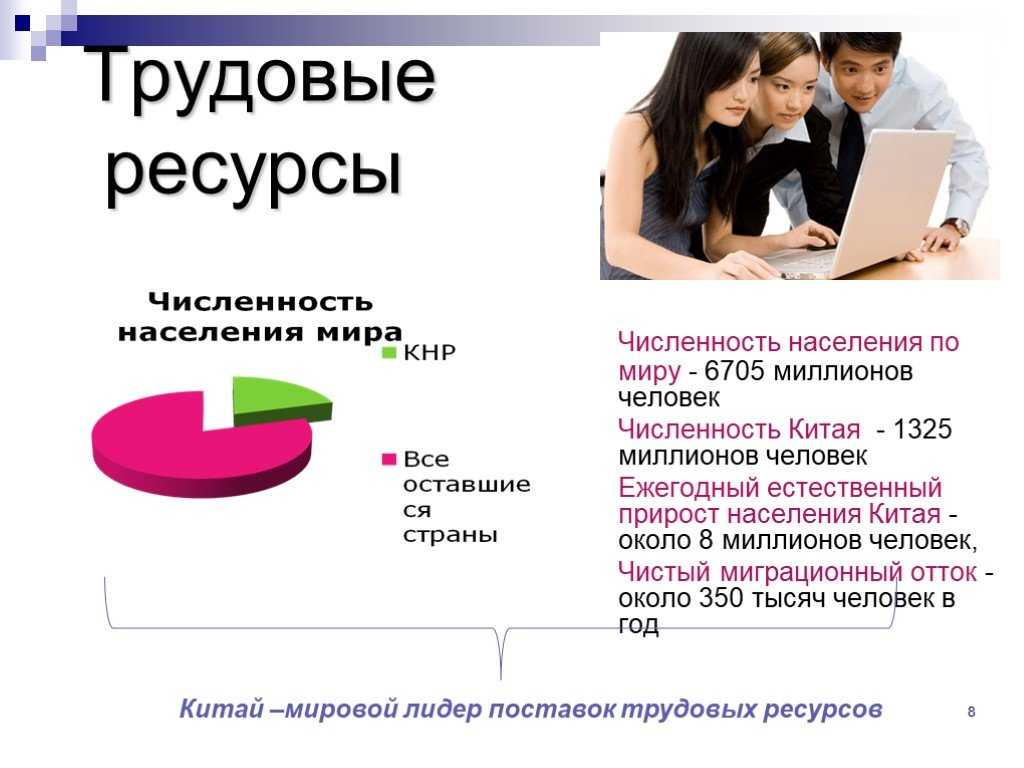 Трудовые ресурсы

Численность населения мира

КНР

Все оставшиеся страны

Численность населения по миру - 6705 миллионов человек

Численность Китая - 1325 миллионов человек

Ежегодный естественный прирост населения Китая - около 8 миллионов человек,

Чистый миграционный отток - около 350 тысяч человек в год

Китай –мировой лидер поставок трудовых ресурсов

8